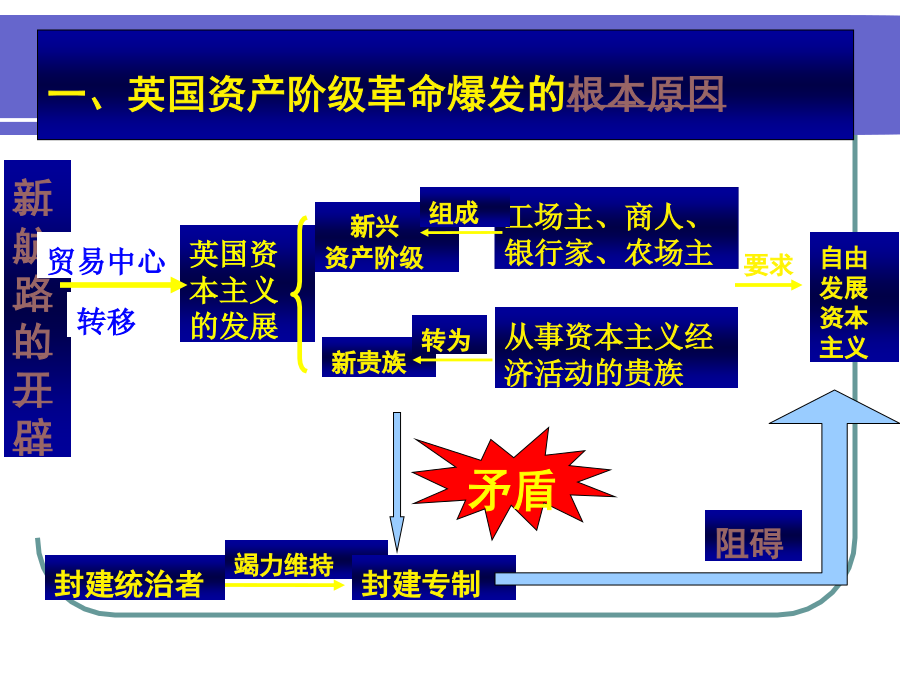 一、英国资产阶级革命爆发的根本原因

新航路的开辟

贸易中心

转移

英国资本主义的发展

新兴资产阶级

组成

工场主、商人、银行家、农场主

新贵族

转为

从事资本主义经济活动的贵族

要求

自由发展资本主义

矛盾

阻碍

封建统治者

竭力维持

封建专制